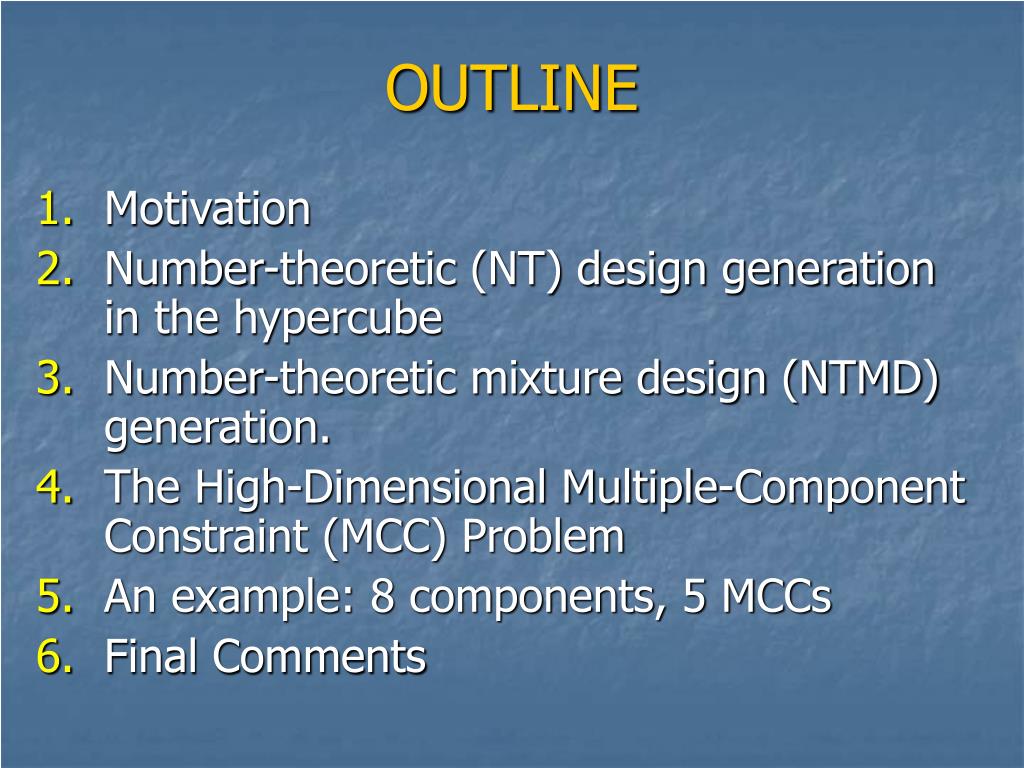 OUTLINE

1. Motivation
2. Number-theoretic (NT) design generation in the hypercube
3. Number-theoretic mixture design (NTMD) generation.
4. The High-Dimensional Multiple-Component Constraint (MCC) Problem
5. An example: 8 components, 5 MCCs
6. Final Comments